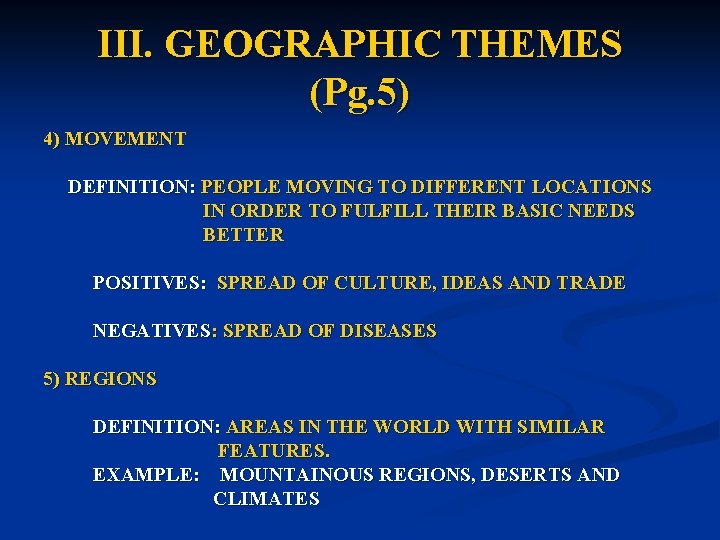 III. GEOGRAPHIC THEMES (Pg.5)

4) MOVEMENT

DEFINITION: PEOPLE MOVING TO DIFFERENT LOCATIONS IN ORDER TO FULFILL THEIR BASIC NEEDS BETTER

POSITIVES: SPREAD OF CULTURE, IDEAS AND TRADE

NEGATIVES: SPREAD OF DISEASES

5) REGIONS

DEFINITION: AREAS IN THE WORLD WITH SIMILAR FEATURES.

EXAMPLE: MOUNTAINOUS REGIONS, DESERTS AND CLIMATES